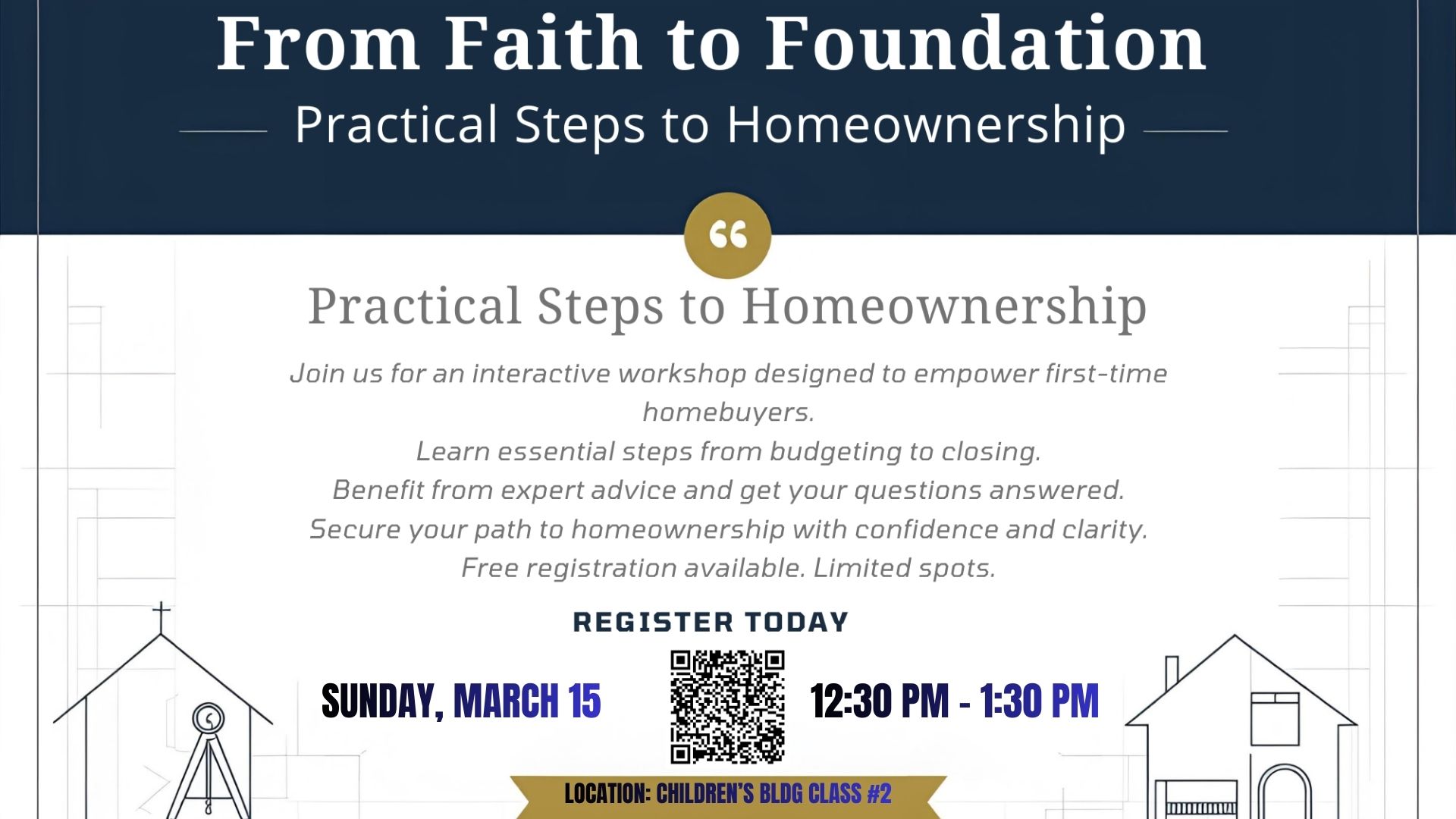 From Faith to Foundation

Practical Steps to Homeownership

“

Practical Steps to Homeownership

Join us for an interactive workshop designed to empower first-time homebuyers.
Learn essential steps from budgeting to closing.
Benefit from expert advice and get your questions answered.
Secure your path to homeownership with confidence and clarity.
Free registration available. Limited spots.

REGISTER TODAY

SUNDAY, MARCH 15

12:30 PM - 1:30 PM

LOCATION: CHILDREN'S BLDG CLASS #2